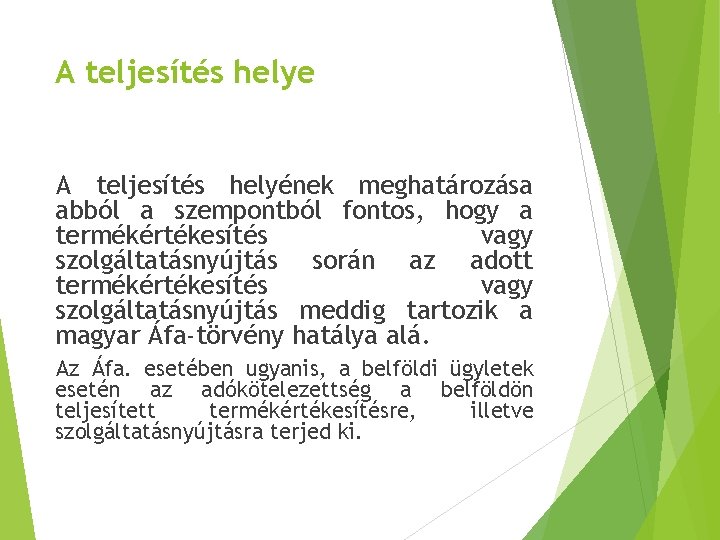 A teljesítés helye

A teljesítés helyének meghatározása abból a szempontból fontos, hogy a termékértékesítés vagy szolgáltatásnyújtás során az adott termékértékesítés vagy szolgáltatásnyújtás meddig tartozik a magyar Áfa-törvény hatálya alá.

Az Áfa. esetében ugyanis, a belföldi ügyletek esetén az adókötelezettség a belföldön teljesített termékértékesítésre, illetve szolgáltatásnyújtásra terjed ki.